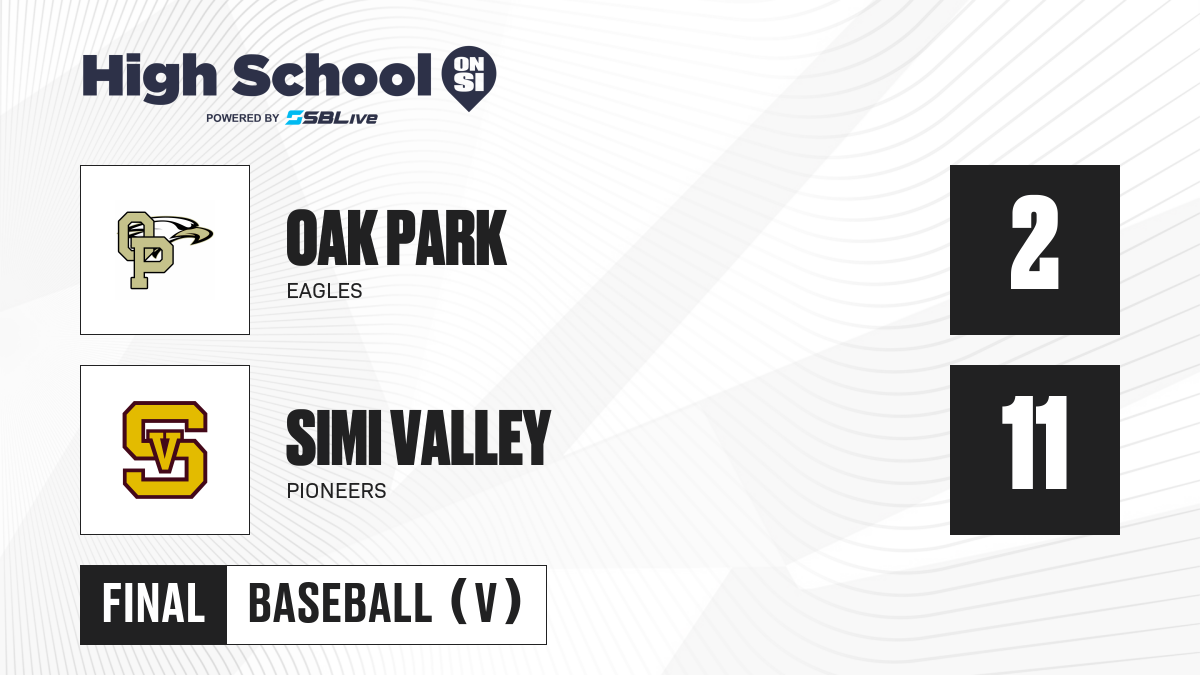 High School ON SI
POWERED BY SBLive

OP

OAK PARK
EAGLES

2

SV

SIMI VALLEY
PIONEERS

11

FINAL BASEBALL (V)